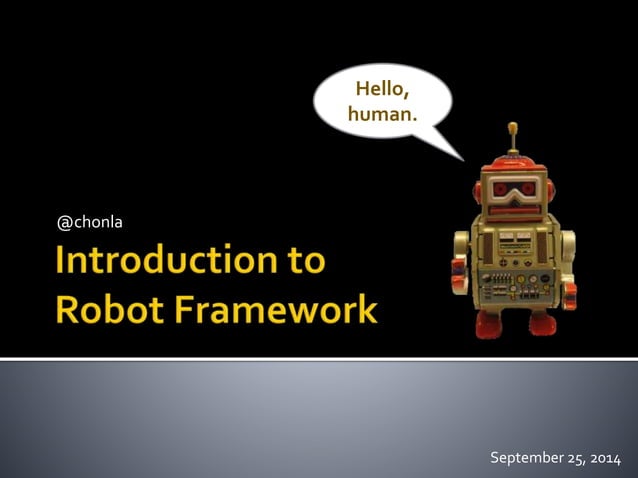 Hello, human.

@chonla

Introduction to Robot Framework

September 25, 2014